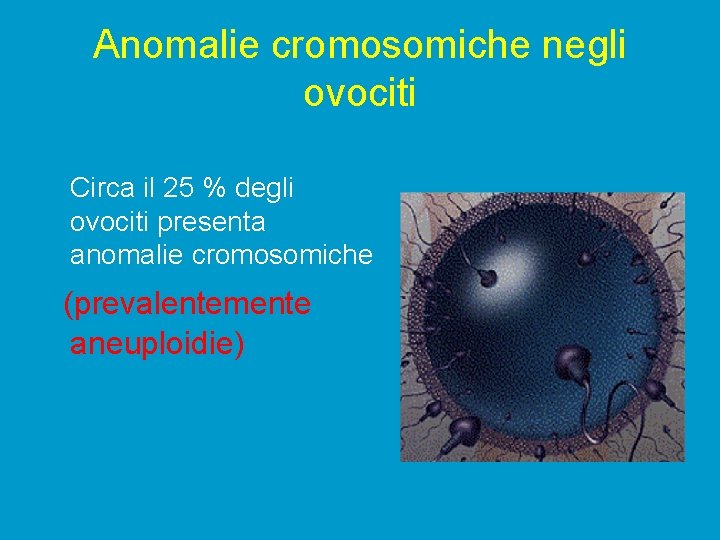 Anomalie cromosomiche negli ovociti

Circa il 25 % degli ovociti presenta anomalie cromosomiche

(prevalentemente aneuploidie)